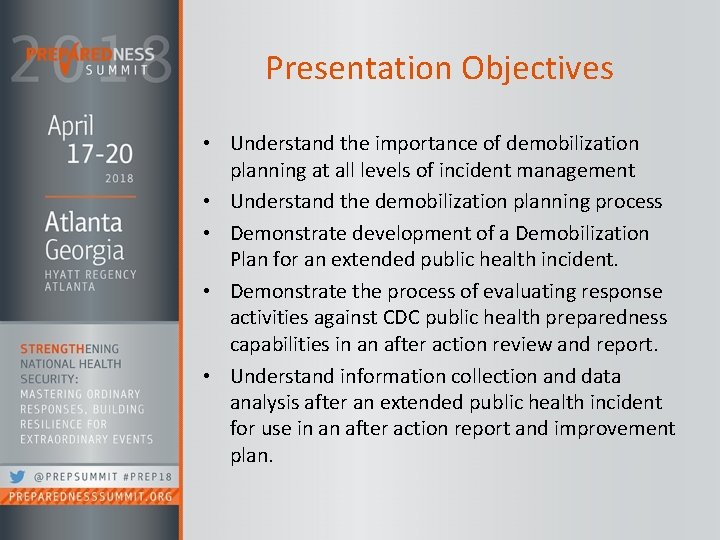 2018 PREPAREDNESS SUMMIT

April 17-20 2018

Atlanta Georgia
HYATT REGENCY ATLANTA

STRENGTHENING NATIONAL HEALTH SECURITY: MASTERING ORDINARY RESPONSES, BUILDING RESILIENCE FOR EXTRAORDINARY EVENTS

@PREPSUMMIT #PREP18

PREPAREDNESSSUMMIT.ORG

Presentation Objectives

• Understand the importance of demobilization planning at all levels of incident management
• Understand the demobilization planning process
• Demonstrate development of a Demobilization Plan for an extended public health incident.
• Demonstrate the process of evaluating response activities against CDC public health preparedness capabilities in an after action review and report.
• Understand information collection and data analysis after an extended public health incident for use in an after action report and improvement plan.